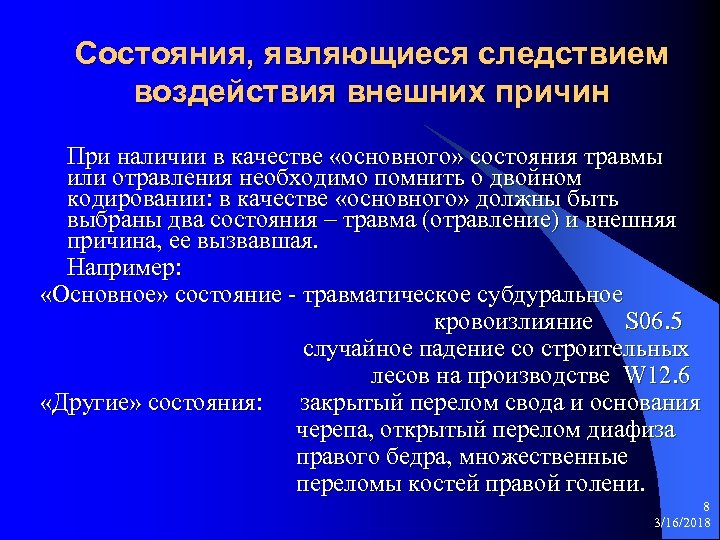 Состояния, являющиеся следствием воздействия внешних причин

При наличии в качестве «основного» состояния травмы или отравления необходимо помнить о двойном кодировании: в качестве «основного» должны быть выбраны два состояния – травма (отравление) и внешняя причина, ее вызвавшая.

Например:

«Основное» состояние - травматическое субдуральное кровоизлияние S06.5

случайное падение со строительных лесов на производстве W12.6

«Другие» состояния: закрытый перелом свода и основания черепа, открытый перелом диафиза правого бедра, множественные переломы костей правой голени.

8

3/16/2018